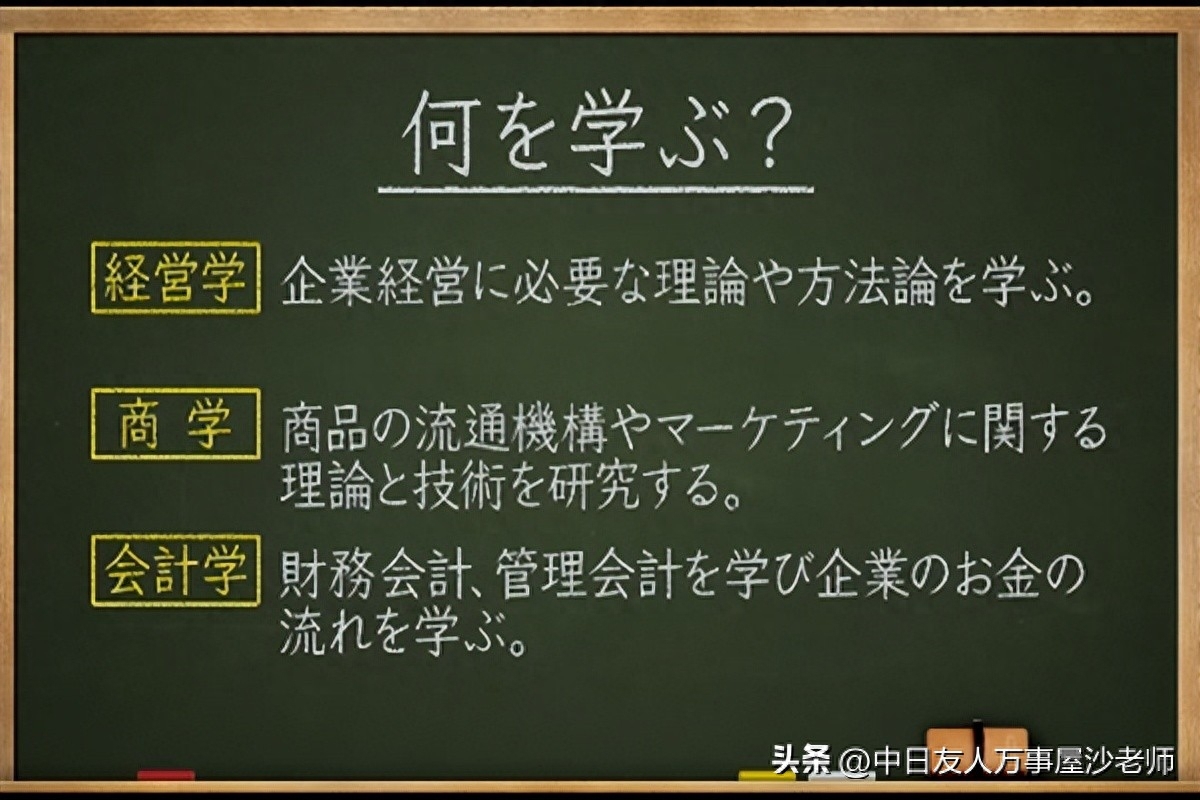 何を学ぶ?

経営学 企業経営に必要な理論や方法論を学ぶ。

商 学 商品の流通機構やマーケティングに関する理論と技術を研究する。

会計学 財務会計、管理会計を学び企業のお金の流れを学ぶ。

头条 @中日友人万事屋沙老师